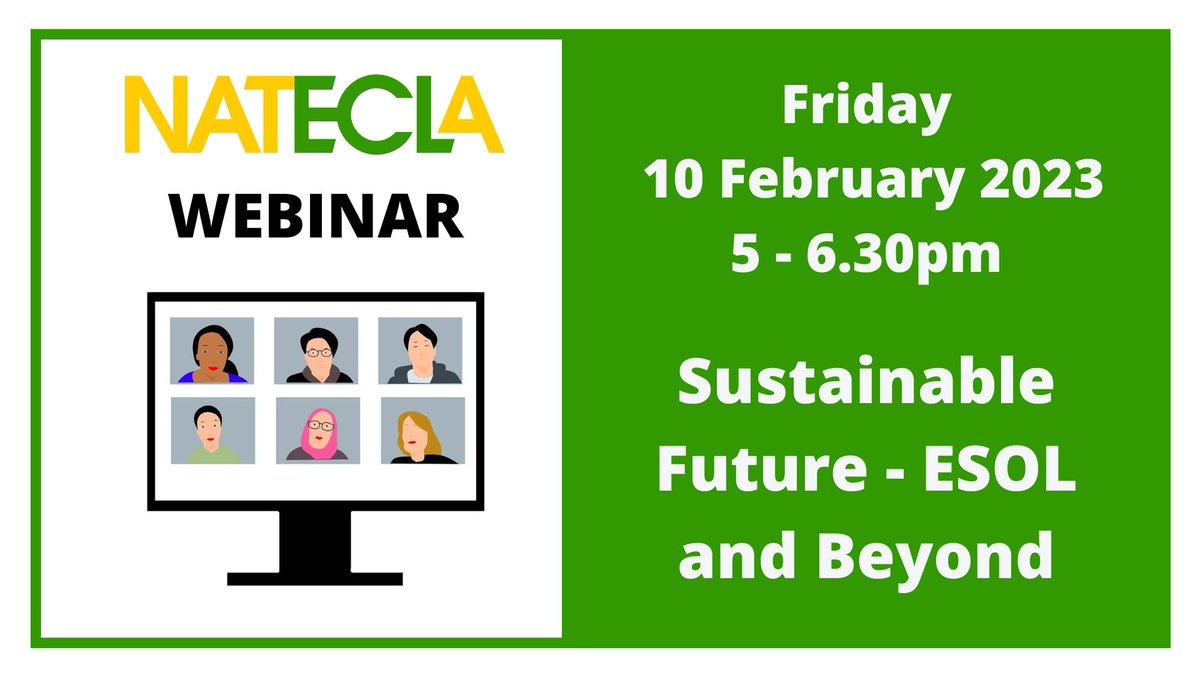 NATECLA
WEBINAR

Friday
10 February 2023
5 - 6.30pm

Sustainable Future - ESOL and Beyond